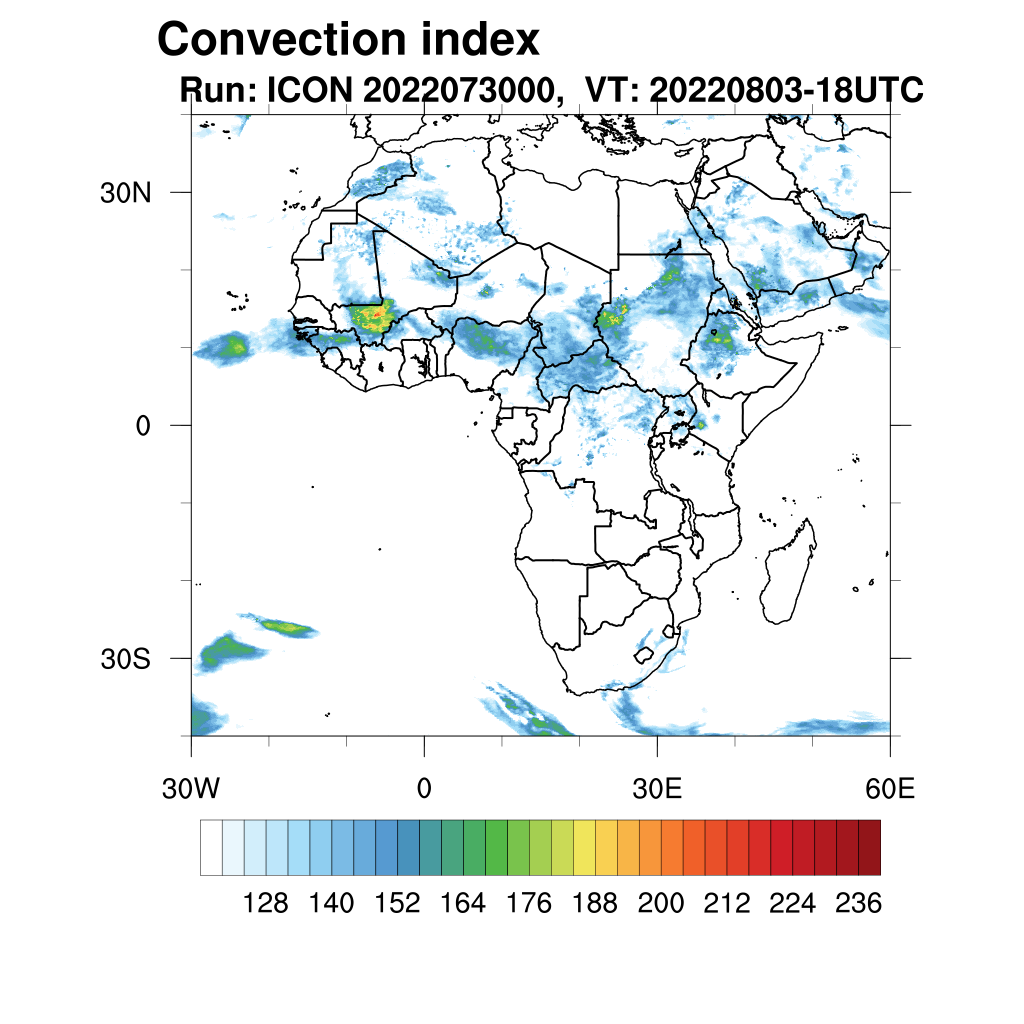 Convection index
Run: ICON 2022073000, VT: 20220803-18UTC

30N
0
30S
30W
0
30E
60E

128 140 152 164 176 188 200 212 224 236